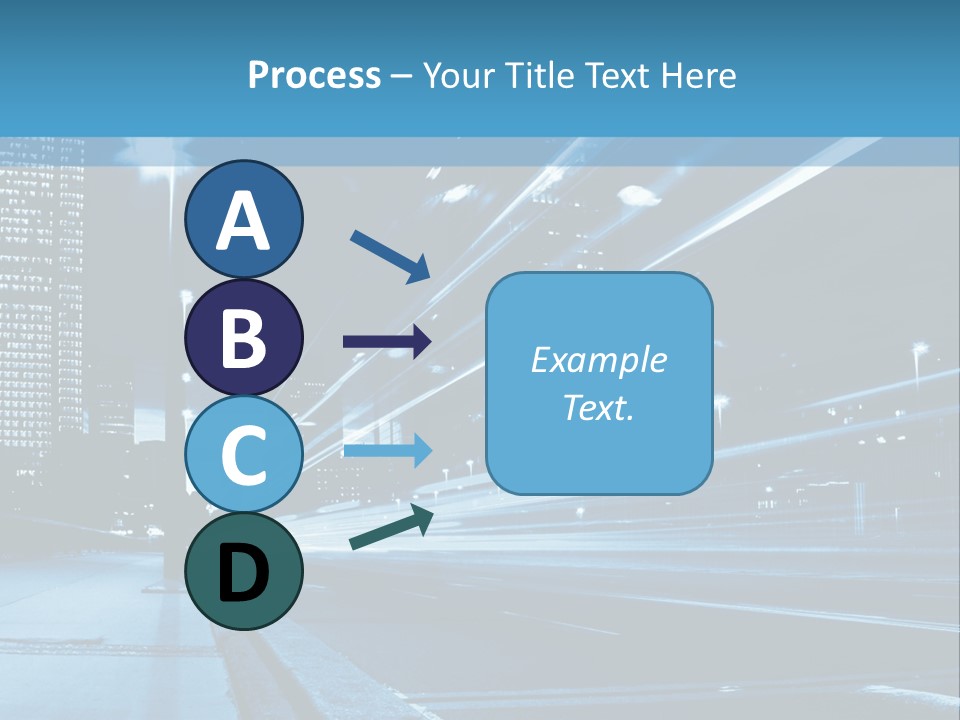 Process – Your Title Text Here

A

B

C

D

Example Text.